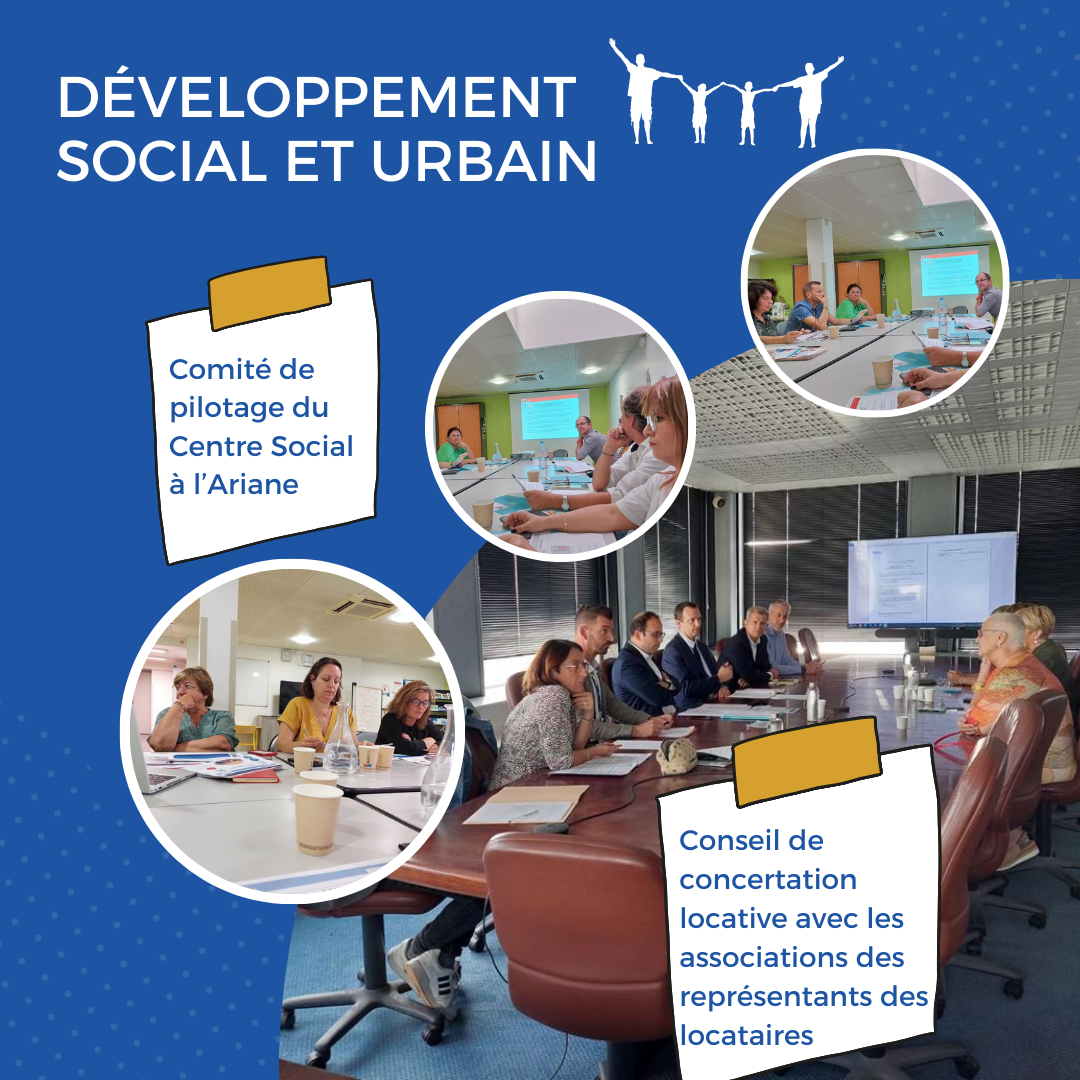 DÉVELOPPEMENT SOCIAL ET URBAIN

Comité de pilotage du Centre Social à l'Ariane

Conseil de concertation locative avec les associations des représentants des locataires